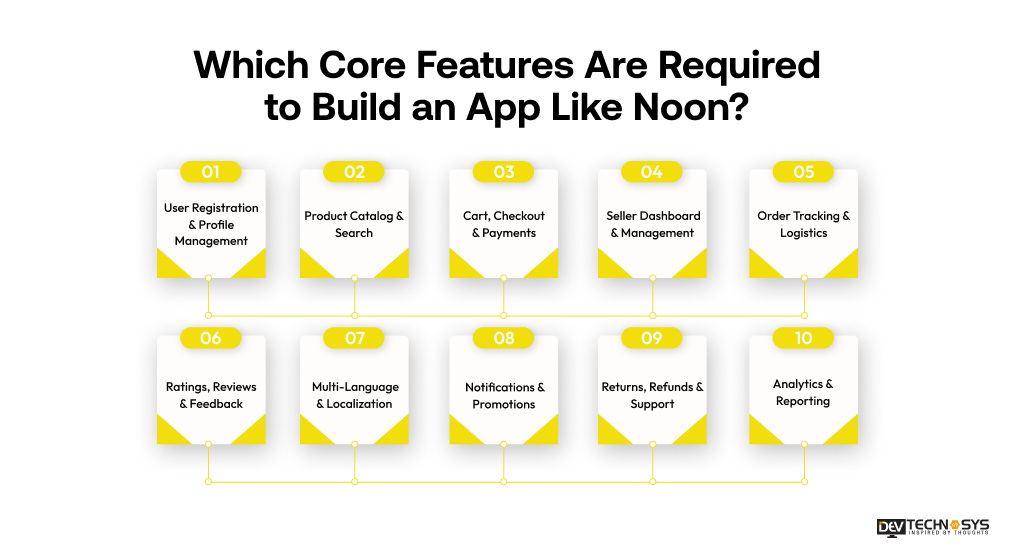 Which Core Features Are Required to Build an App Like Noon?

01
User Registration & Profile Management

02
Product Catalog & Search

03
Cart, Checkout & Payments

04
Seller Dashboard & Management

05
Order Tracking & Logistics

06
Ratings, Reviews & Feedback

07
Multi-Language & Localization

08
Notifications & Promotions

09
Returns, Refunds & Support

10
Analytics & Reporting

DEV TECHNOSYS
INSPIRED BY THOUGHTS